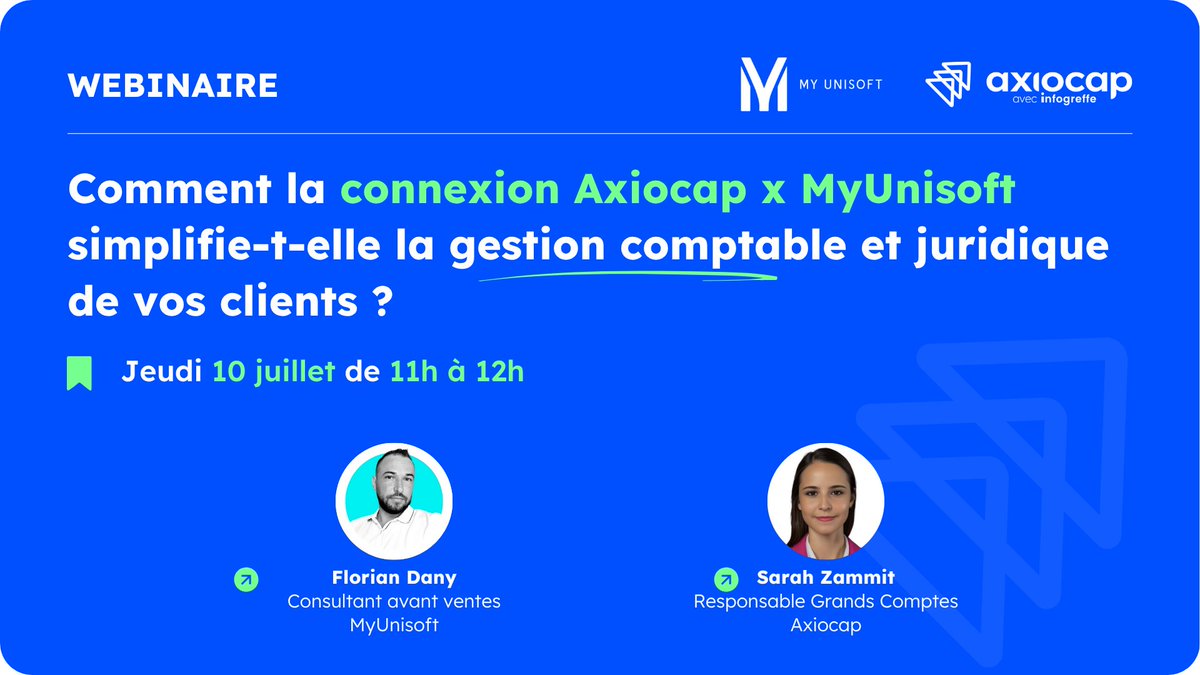 WEBINAIRE

MY UNISOFT

axiocap avec infogreffe

Comment la connexion Axiocap x MyUnisoft simplifie-t-elle la gestion comptable et juridique de vos clients ?

Jeudi 10 juillet de 11h à 12h

Florian Dany
Consultant avant ventes
MyUnisoft

Sarah Zammit
Responsable Grands Comptes
Axiocap